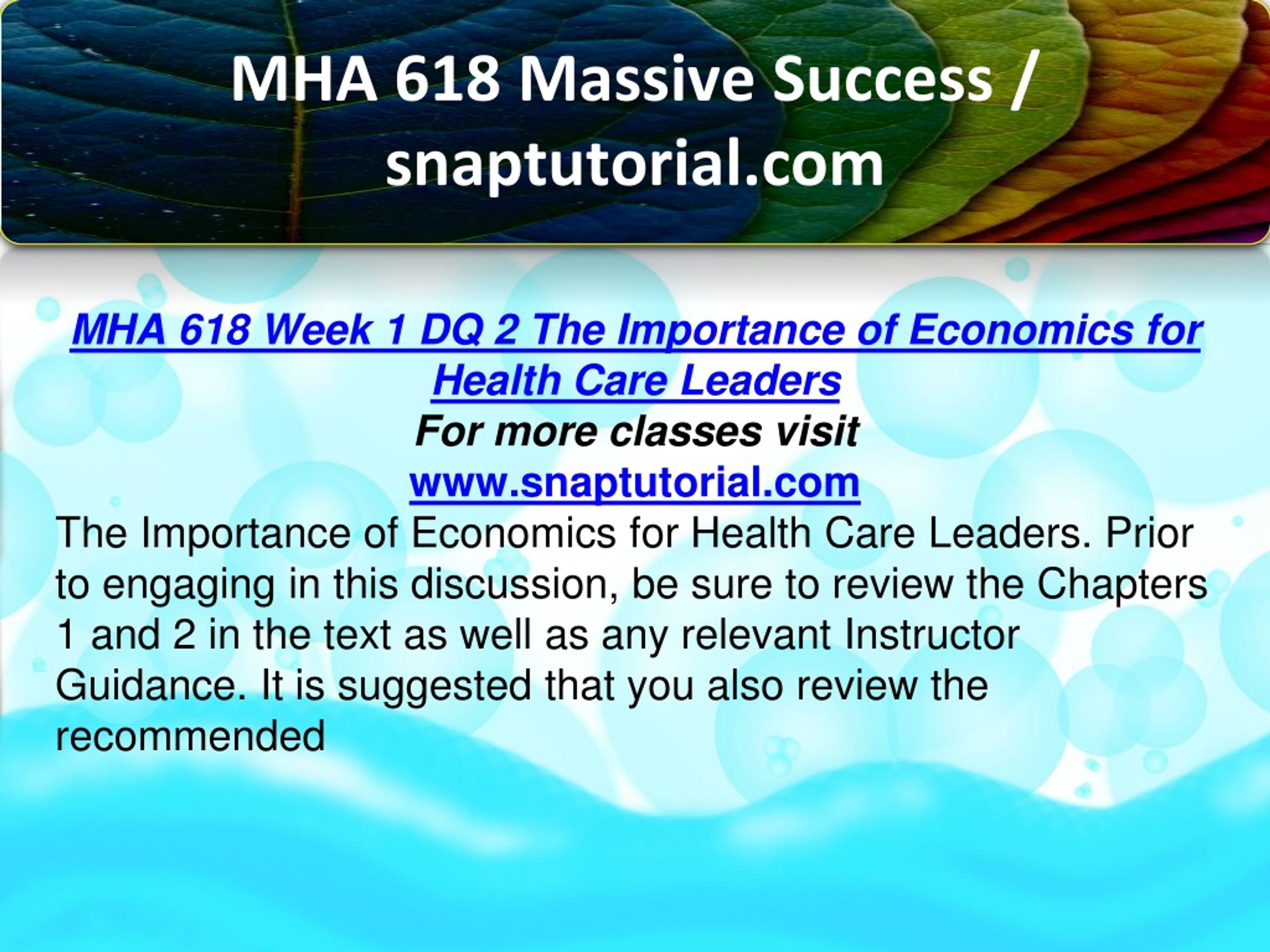 MHA 618 Massive Success / snaptutorial.com

MHA 618 Week 1 DQ 2 The Importance of Economics for Health Care Leaders
For more classes visit
www.snaptutorial.com
The Importance of Economics for Health Care Leaders. Prior to engaging in this discussion, be sure to review the Chapters 1 and 2 in the text as well as any relevant Instructor Guidance. It is suggested that you also review the recommended